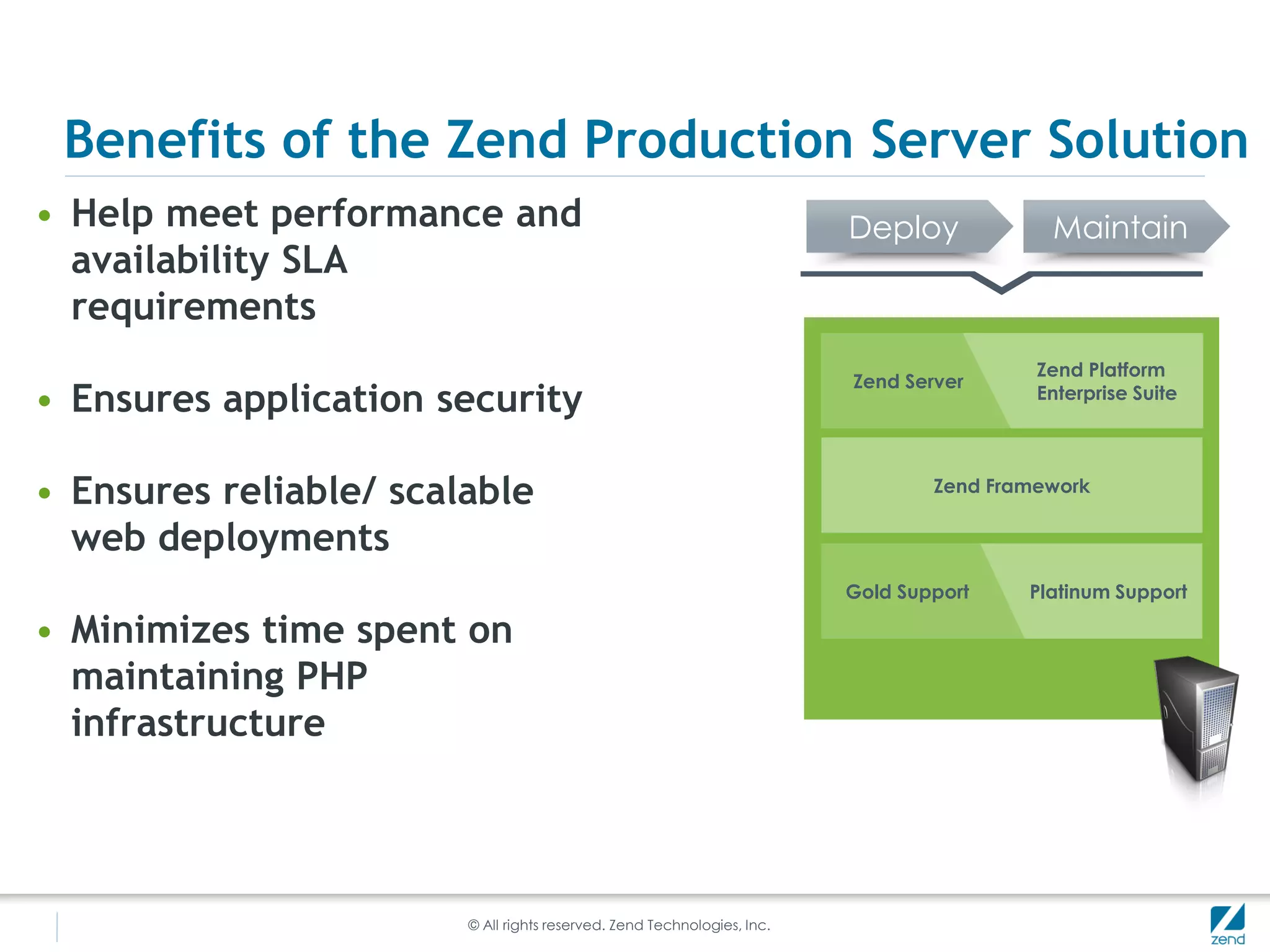 Benefits of the Zend Production Server Solution

• Help meet performance and availability SLA requirements

• Ensures application security

• Ensures reliable/ scalable web deployments

• Minimizes time spent on maintaining PHP infrastructure

Deploy

Maintain

Zend Server

Zend Platform Enterprise Suite

Zend Framework

Gold Support

Platinum Support

© All rights reserved. Zend Technologies, Inc.

zend